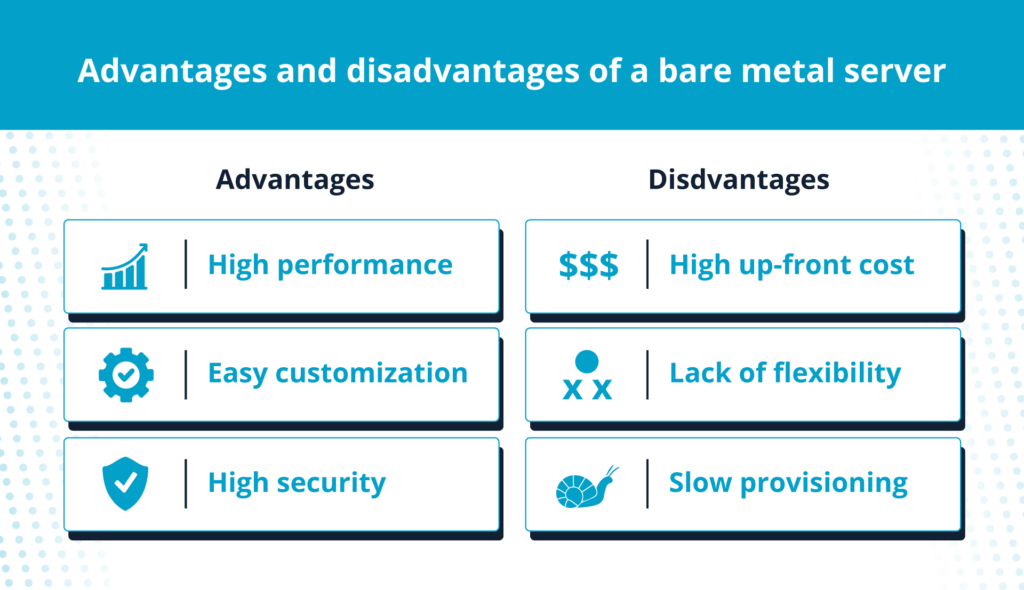 Advantages and disadvantages of a bare metal server

Advantages

High performance

Easy customization

High security

Disdvantages

$$$ High up-front cost

x x Lack of flexibility

Slow provisioning